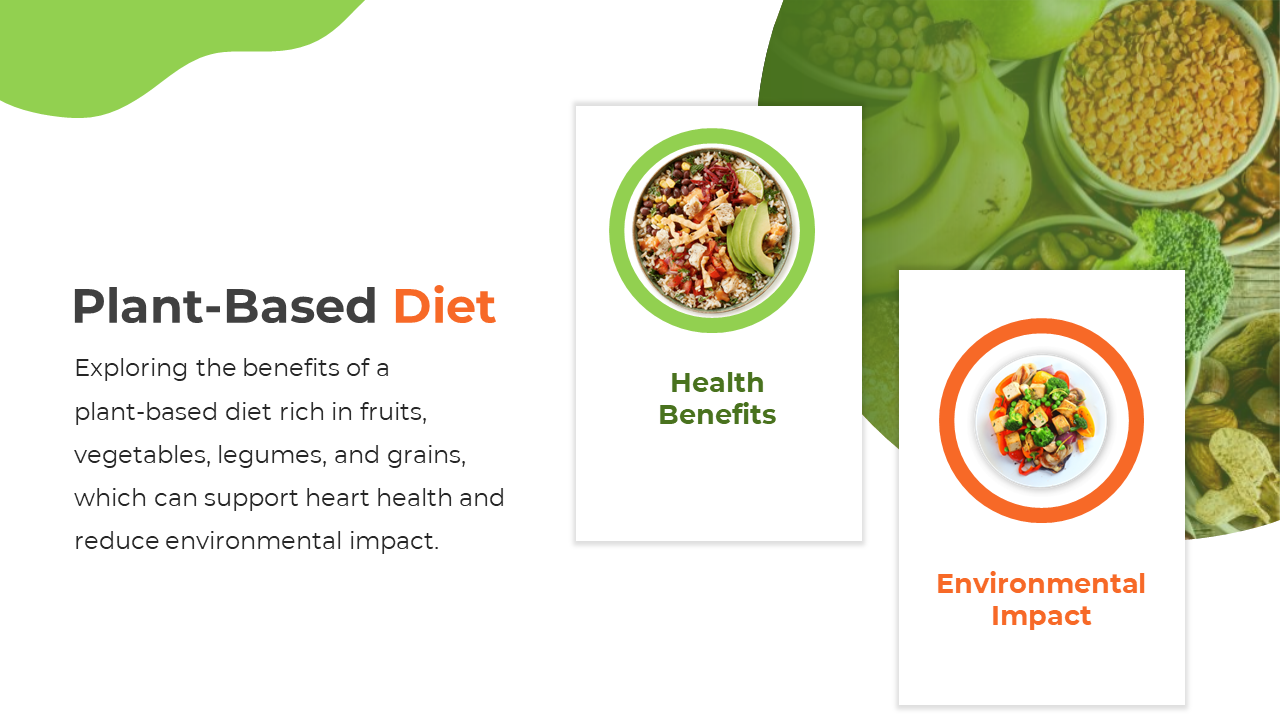 Plant-Based Diet

Exploring the benefits of a plant-based diet rich in fruits, vegetables, legumes, and grains, which can support heart health and reduce environmental impact.

Health Benefits

Environmental Impact